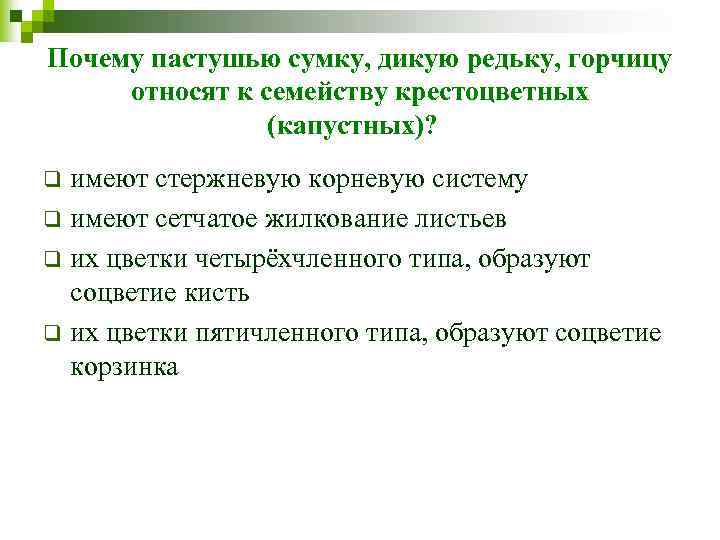 Почему пастушью сумку, дикую редьку, горчицу относят к семейству крестоцветных (капустных)?

❑ имеют стержневую корневую систему
❑ имеют сетчатое жилкование листьев
❑ их цветки четырёхчленного типа, образуют соцветие кисть
❑ их цветки пятичленного типа, образуют соцветие корзинка